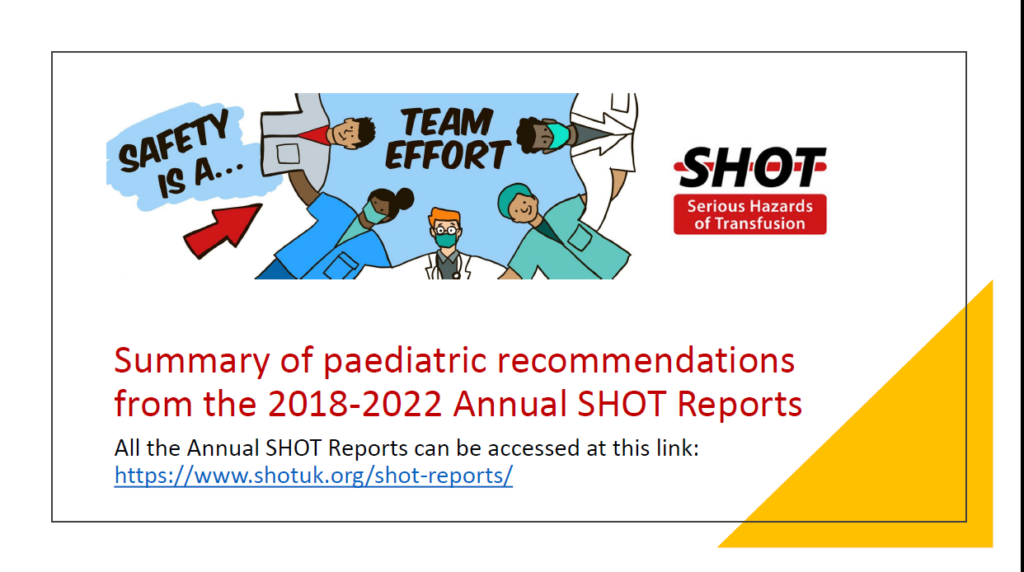 SAFETY IS A...

TEAM EFFORT

SHOT
Serious Hazards of Transfusion

Summary of paediatric recommendations from the 2018-2022 Annual SHOT Reports

All the Annual SHOT Reports can be accessed at this link:
https://www.shotuk.org/shot-reports/